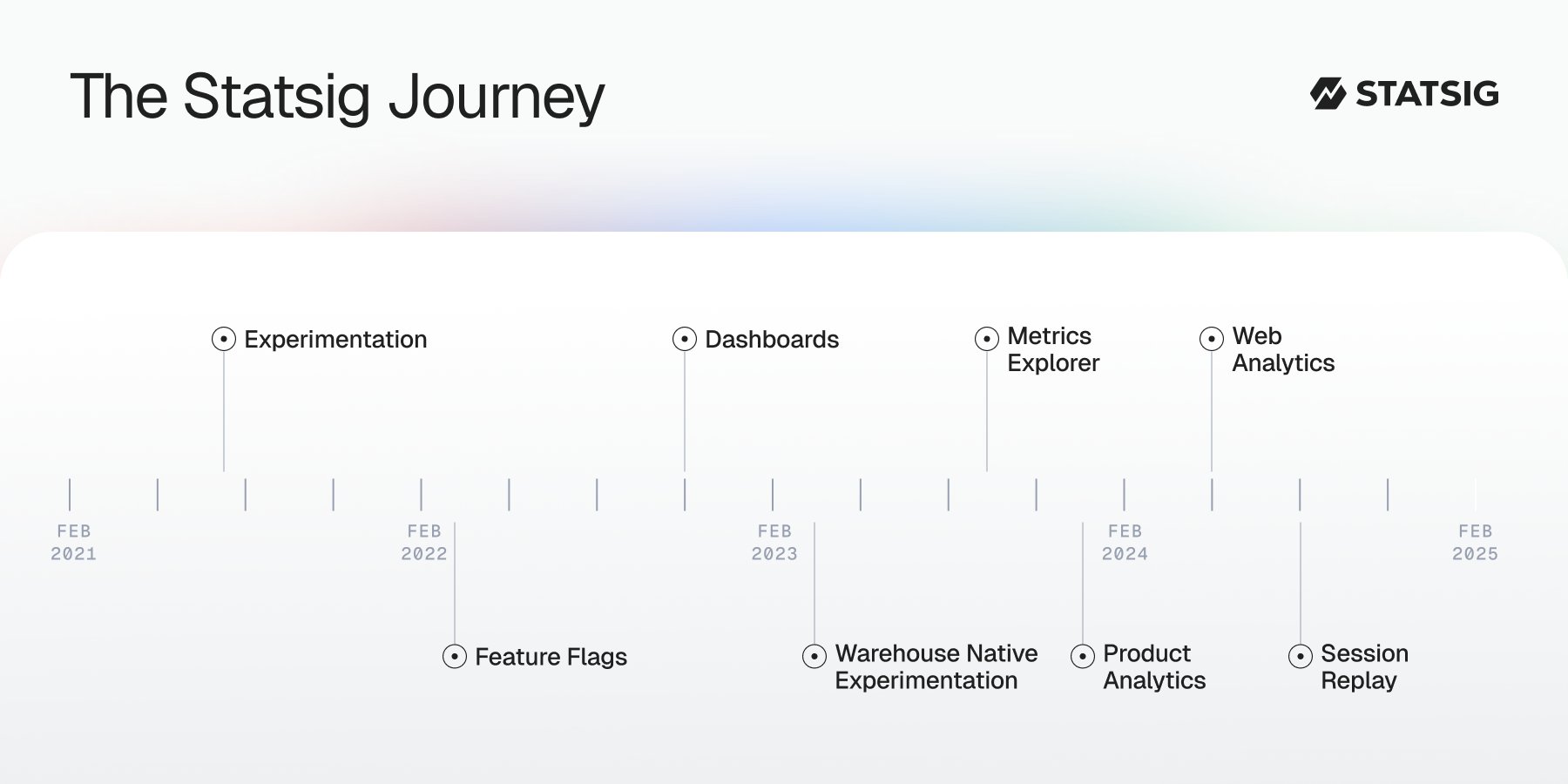 The Statsig Journey

STATSIG

Experimentation

Dashboards

Metrics Explorer

Web Analytics

FEB 2021

FEB 2022

FEB 2023

FEB 2024

FEB 2025

Feature Flags

Warehouse Native Experimentation

Product Analytics

Session Replay